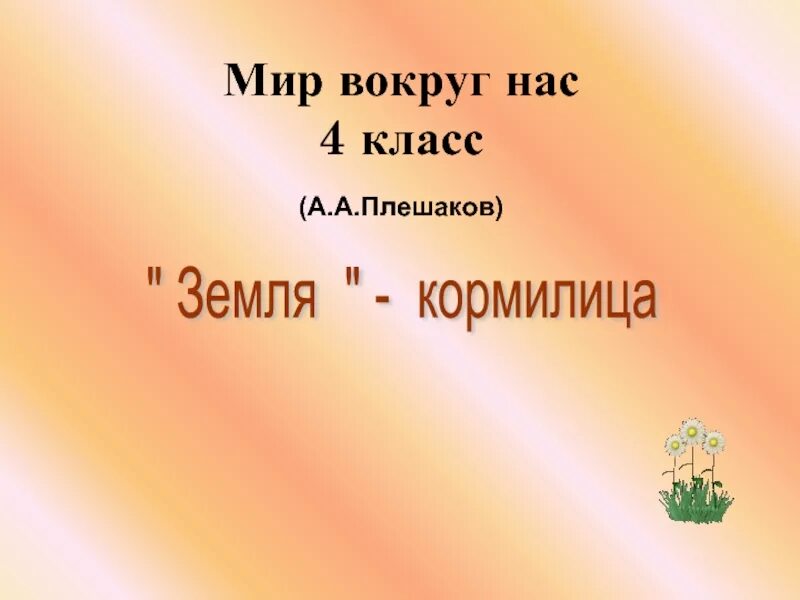 Мир вокруг нас
4 класс

(А.А.Плешаков)

" Земля " - кормилица